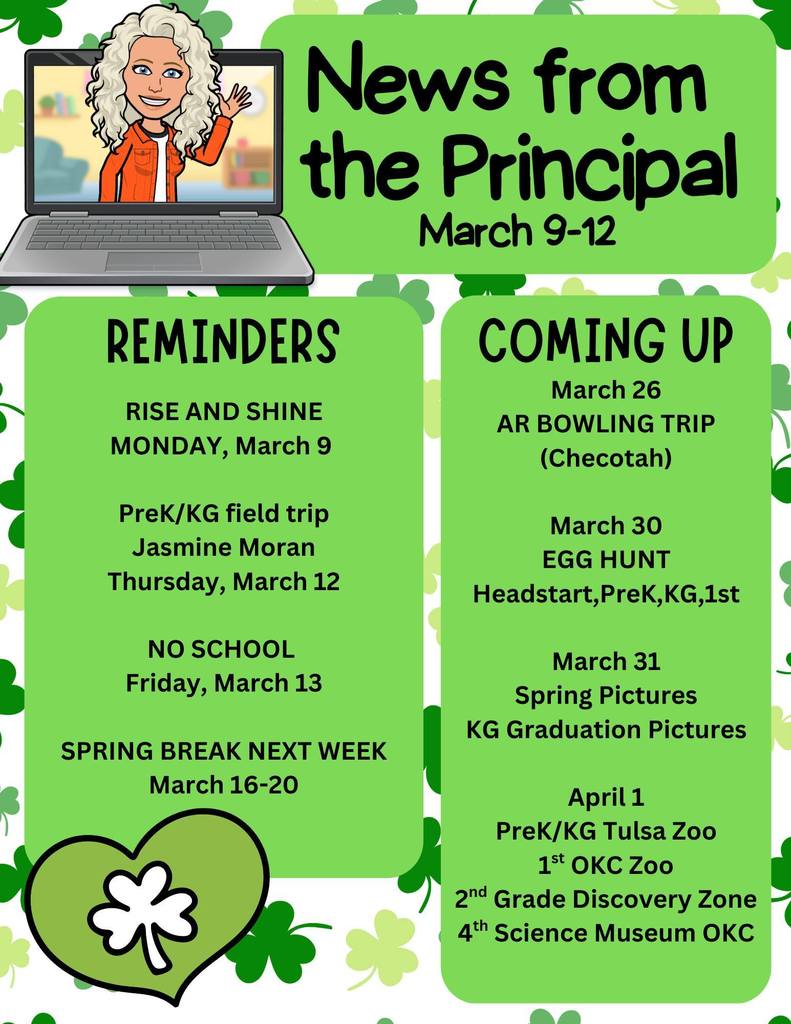 News from the Principal
March 9-12

REMINDERS

RISE AND SHINE
MONDAY, March 9

PreK/KG field trip
Jasmine Moran
Thursday, March 12

NO SCHOOL
Friday, March 13

SPRING BREAK NEXT WEEK
March 16-20

COMING UP

March 26
AR BOWLING TRIP
(Checotah)

March 30
EGG HUNT
Headstart,PreK,KG,1st

March 31
Spring Pictures
KG Graduation Pictures

April 1
PreK/KG Tulsa Zoo
1$^{st}$ OKC Zoo
2$^{nd}$ Grade Discovery Zone
4$^{th}$ Science Museum OKC